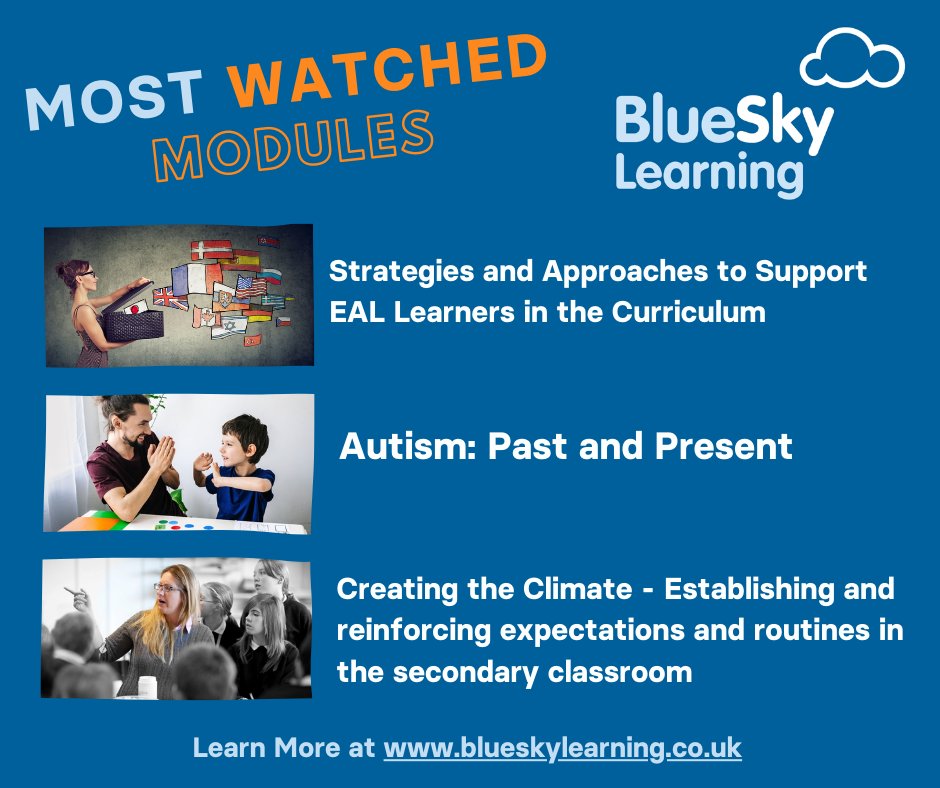 MOST WATCHED MODULES

BlueSky Learning

Strategies and Approaches to Support EAL Learners in the Curriculum

Autism: Past and Present

Creating the Climate - Establishing and reinforcing expectations and routines in the secondary classroom

Learn More at www.blueskylearning.co.uk